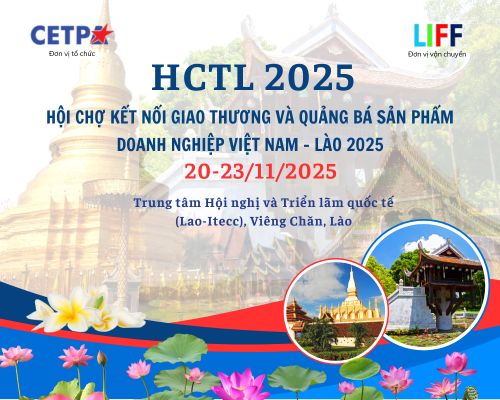 CETPA
Đơn vị tổ chức

LIFF
Đơn vị vận chuyển

HCTL 2025

HỘI CHỢ KẾT NỐI GIAO THƯƠNG VÀ QUẢNG BÁ SẢN PHẨM DOANH NGHIỆP VIỆT NAM - LÀO 2025

20-23/11/2025

Trung tâm Hội nghị và Triển lãm quốc tế (Lao-Itecc), Viêng Chăn, Lào